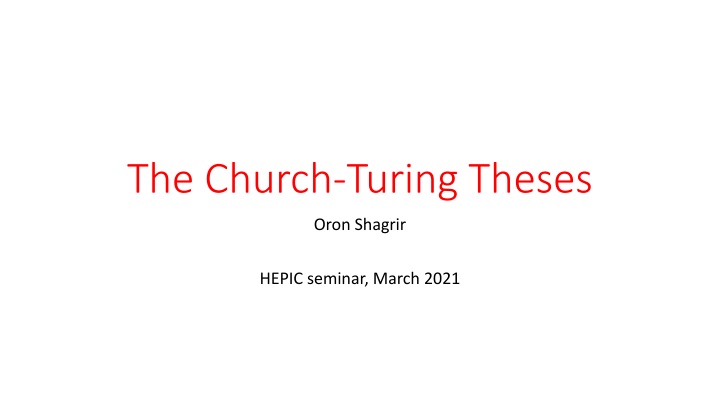 The Church-Turing Theses

Oron Shagrir

HEPIC seminar, March 2021